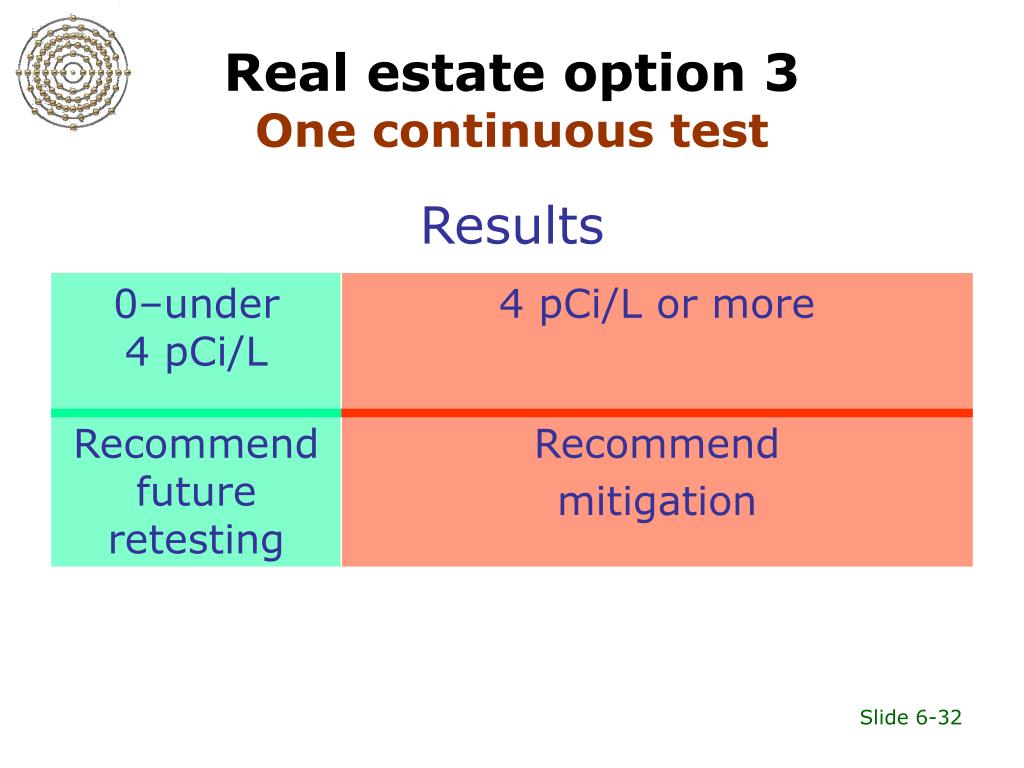 Real estate option 3
One continuous test

Results

| 0–under 4 pCi/L | 4 pCi/L or more |
|---|---|
| Recommend future retesting | Recommend mitigation |

Slide 6-32